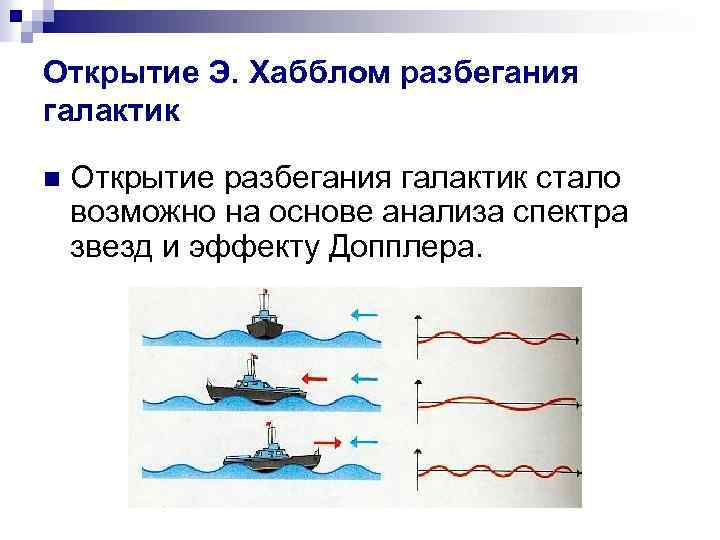 Открытие Э. Хабблом разбегания галактик

Открытие разбегания галактик стало возможно на основе анализа спектра звезд и эффекту Допплера.